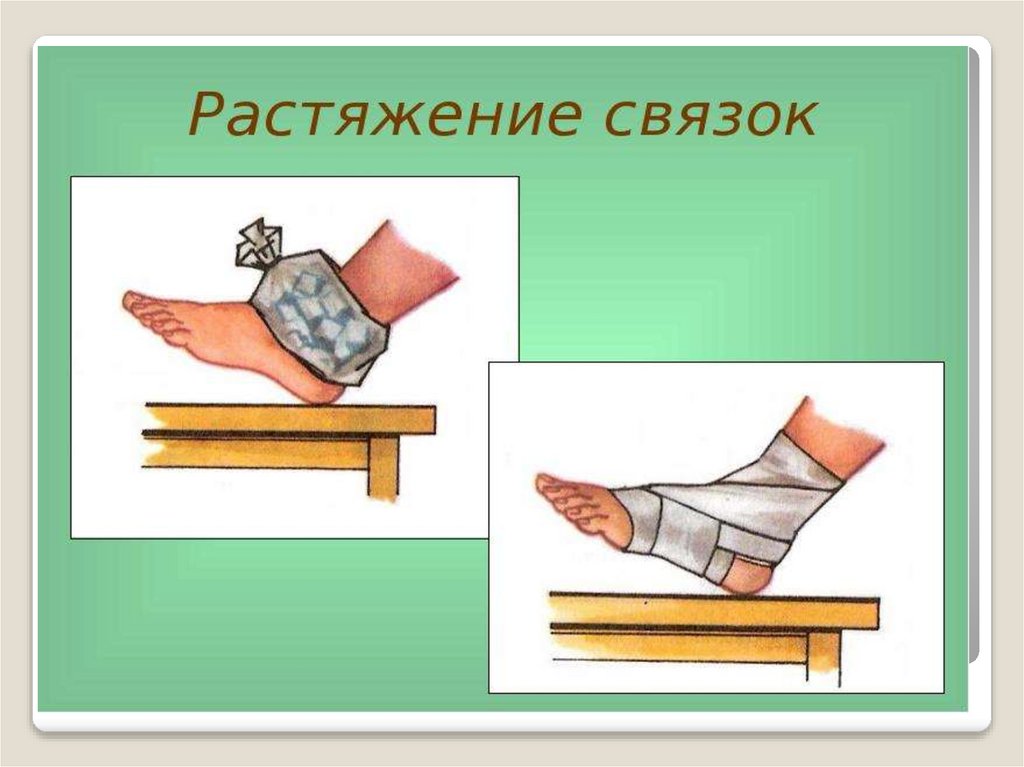 Растяжение связок